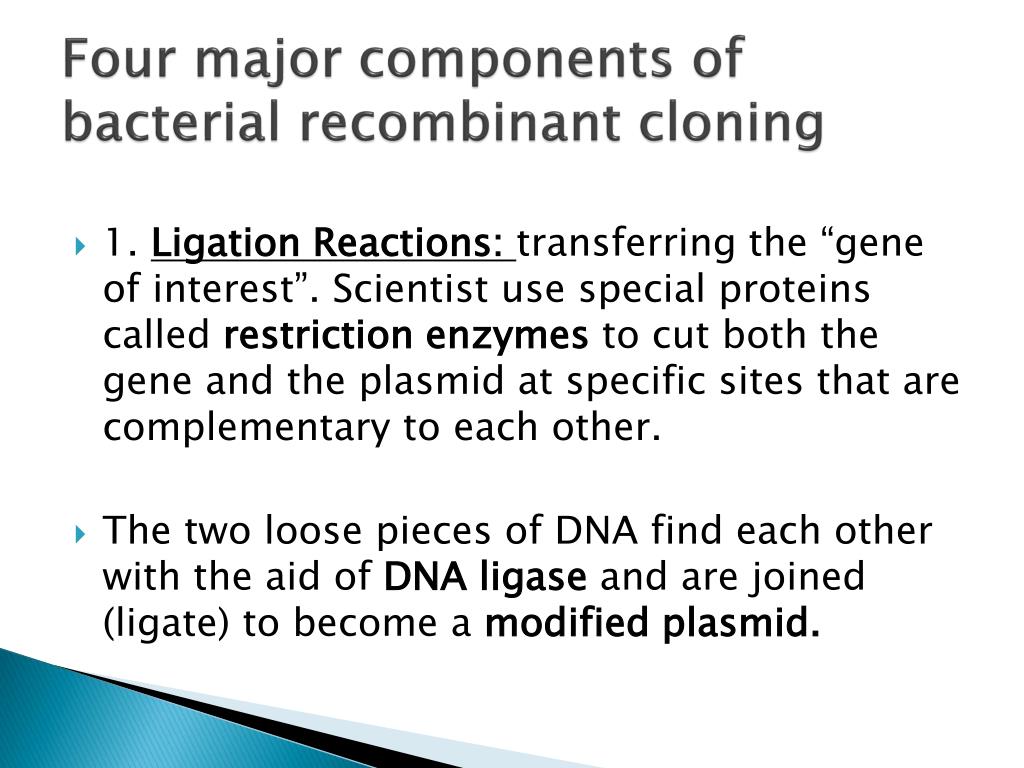 Four major components of bacterial recombinant cloning

1. Ligation Reactions: transferring the “gene of interest”. Scientist use special proteins called restriction enzymes to cut both the gene and the plasmid at specific sites that are complementary to each other.

The two loose pieces of DNA find each other with the aid of DNA ligase and are joined (ligate) to become a modified plasmid.